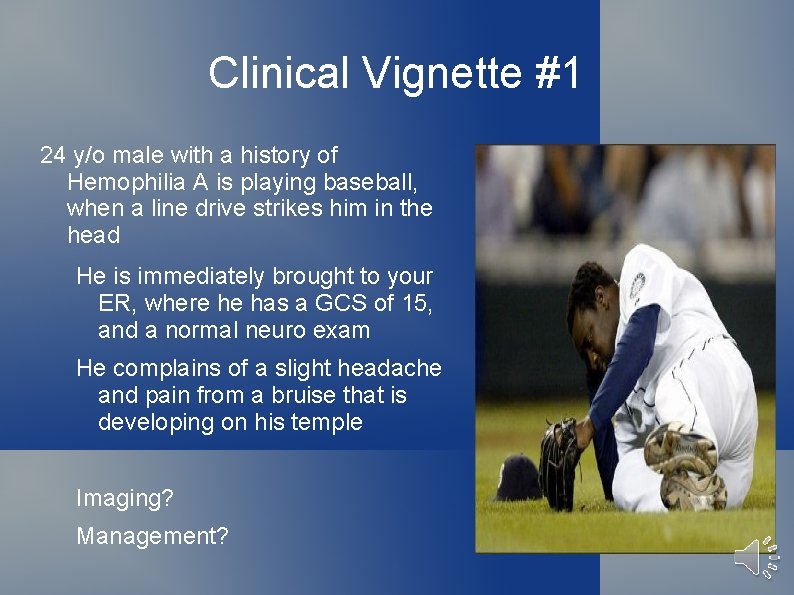 Clinical Vignette #1

24 y/o male with a history of Hemophilia A is playing baseball, when a line drive strikes him in the head

He is immediately brought to your ER, where he has a GCS of 15, and a normal neuro exam

He complains of a slight headache and pain from a bruise that is developing on his temple

Imaging?

Management?